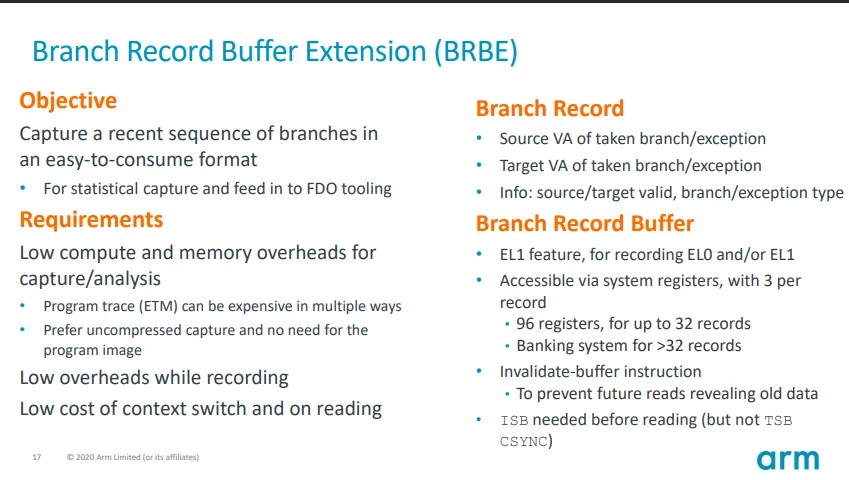 Branch Record Buffer Extension (BRBE)

Objective

Capture a recent sequence of branches in an easy-to-consume format

• For statistical capture and feed in to FDO tooling

Requirements

Low compute and memory overheads for capture/analysis

• Program trace (ETM) can be expensive in multiple ways
• Prefer uncompressed capture and no need for the program image

Low overheads while recording

Low cost of context switch and on reading

Branch Record

• Source VA of taken branch/exception
• Target VA of taken branch/exception
• Info: source/target valid, branch/exception type

Branch Record Buffer

• EL1 feature, for recording EL0 and/or EL1
• Accessible via system registers, with 3 per record
  • 96 registers, for up to 32 records
  • Banking system for >32 records
• Invalidate-buffer instruction
  • To prevent future reads revealing old data
• ISB needed before reading (but not TSB CSYNC)

17 © 2020 Arm Limited (or its affiliates)

arm